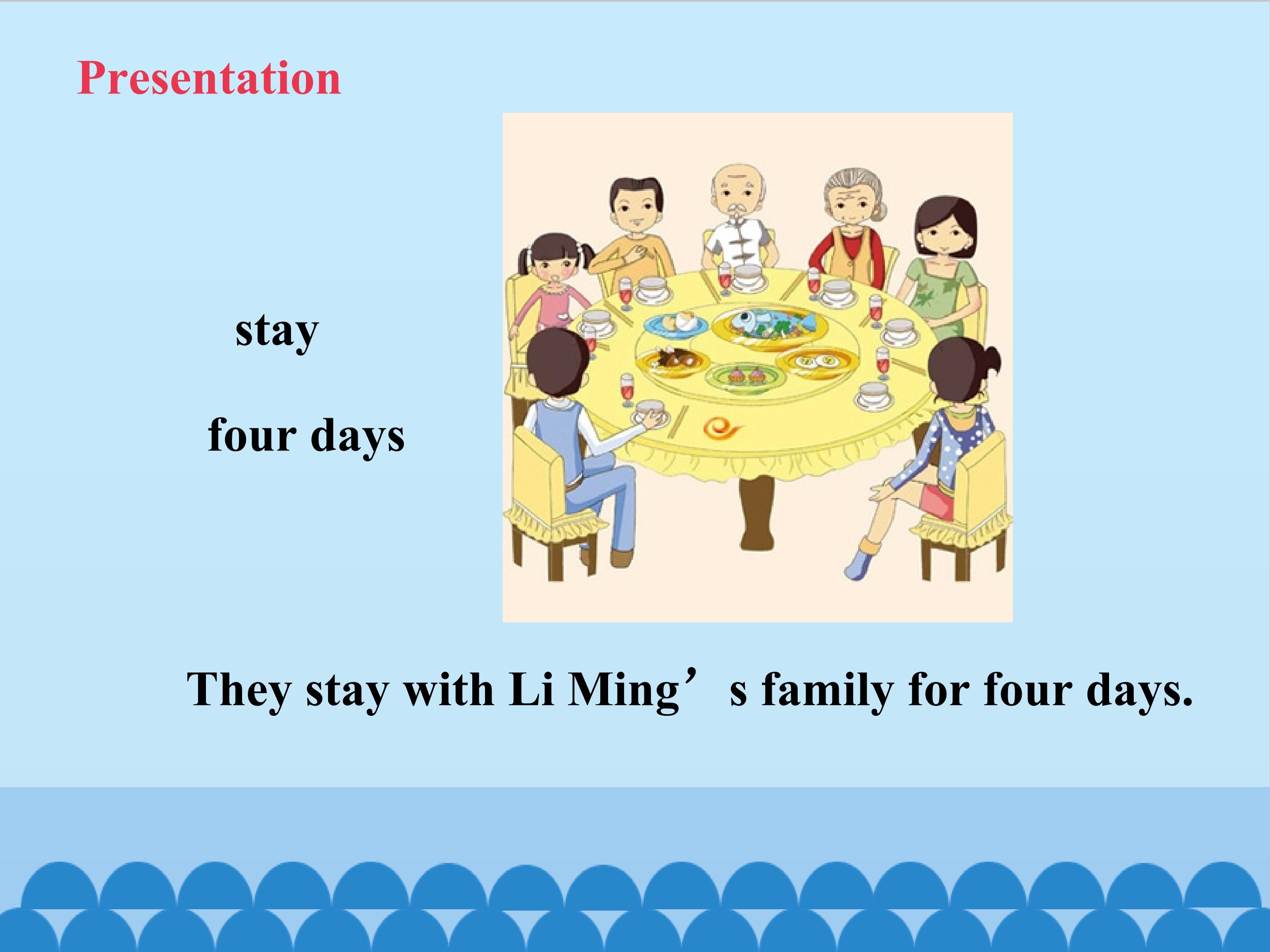 Presentation

stay

four days

They stay with Li Ming’s family for four days.